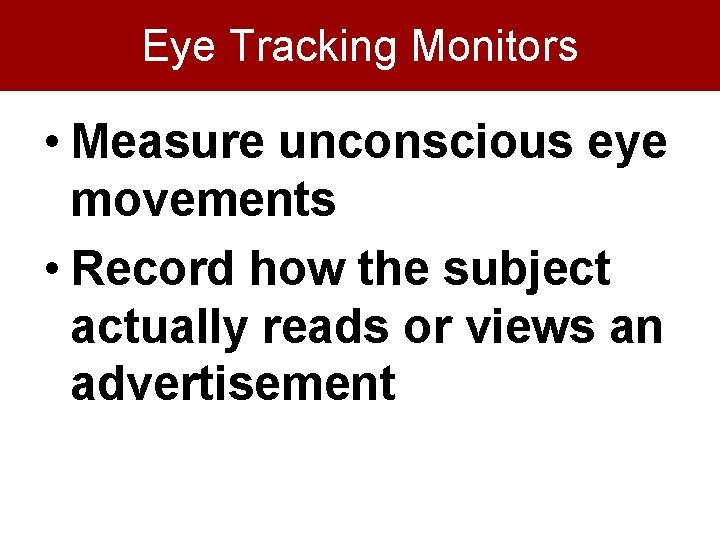 Eye Tracking Monitors

• Measure unconscious eye movements

• Record how the subject actually reads or views an advertisement